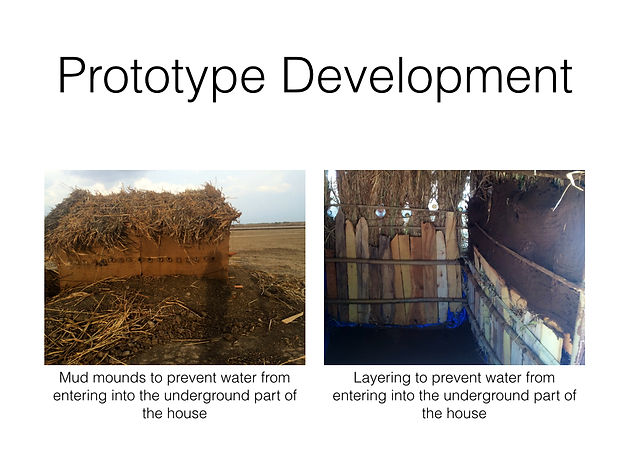 Prototype Development

Mud mounds to prevent water from entering into the underground part of the house

Layering to prevent water from entering into the underground part of the house